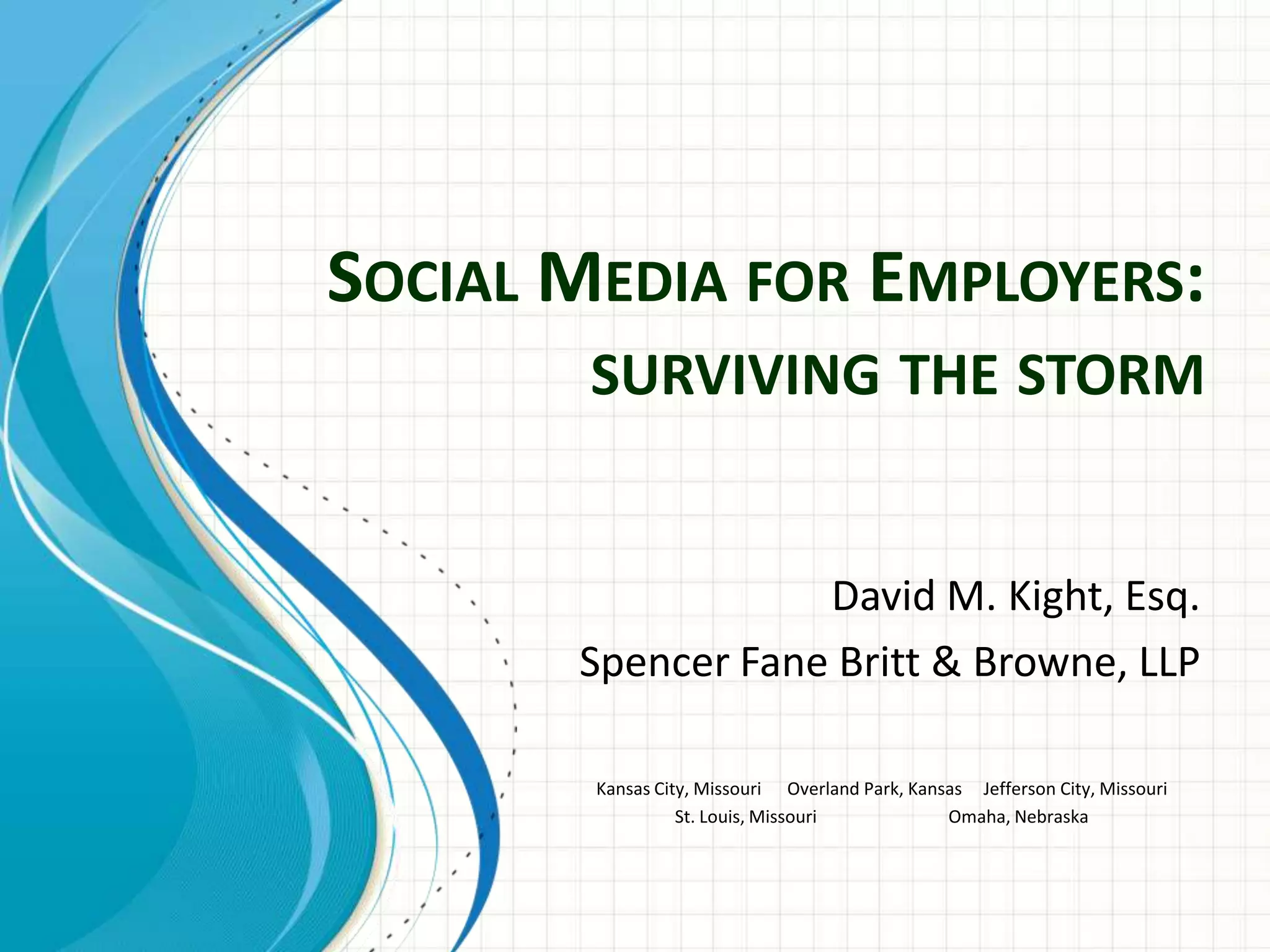 SOCIAL MEDIA FOR EMPLOYERS: SURVIVING THE STORM

David M. Kight, Esq.

Spencer Fane Britt & Browne, LLP

Kansas City, Missouri  Overland Park, Kansas  Jefferson City, Missouri
St. Louis, Missouri  Omaha, Nebraska